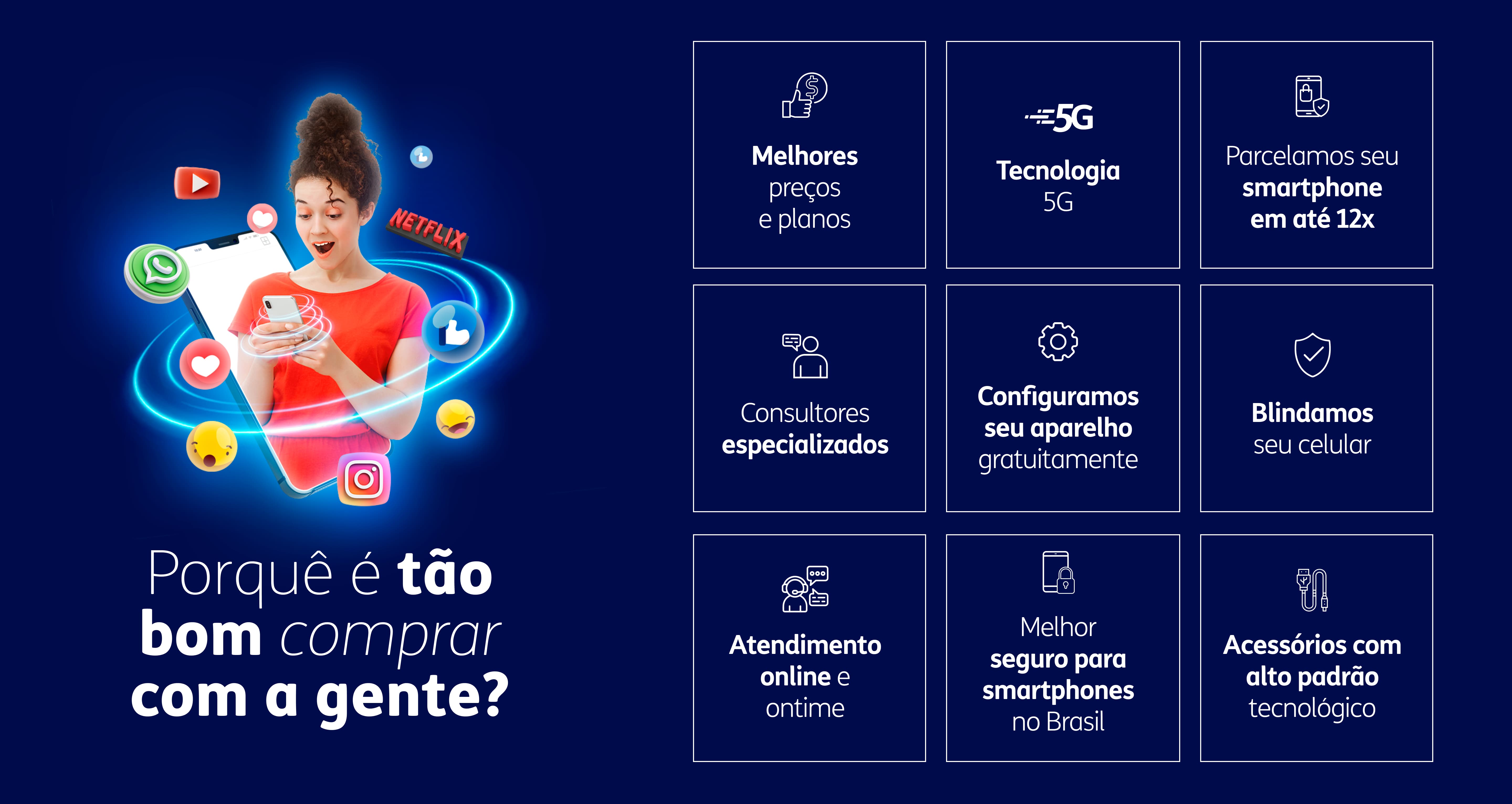 NETFLIX

Porquê é tão bom comprar com a gente?

Melhores preços e planos

5G

Tecnologia 5G

Parcelamos seu smartphone em até 12x

Consultores especializados

Configuramos seu aparelho gratuitamente

Blindamos seu celular

Atendimento online e ontime

Melhor seguro para smartphones no Brasil

Acessórios com alto padrão tecnológico